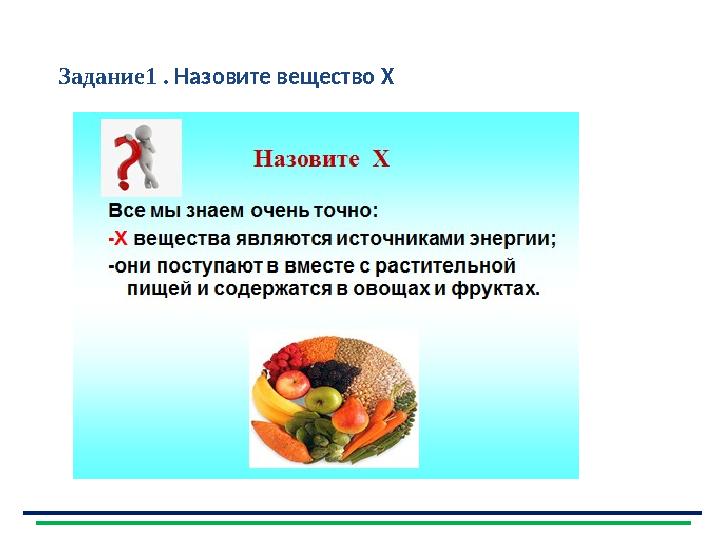 Задание1 . Назовите вещество Х

Назовите Х

Все мы знаем очень точно:

-Х вещества являются источниками энергии;

-они поступают в вместе с растительной пищей и содержатся в овощах и фруктах.